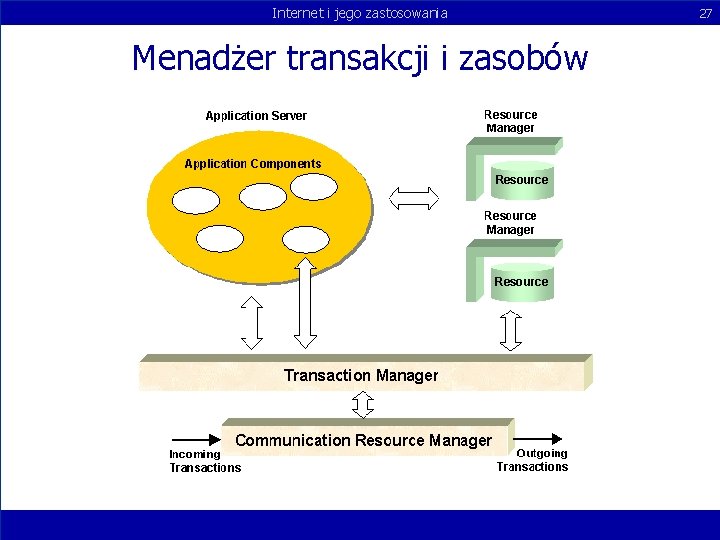 Internet i jego zastosowania

27

Menadżer transakcji i zasobów

Application Server

Application Components

Resource Manager

Resource

Resource Manager

Resource

Transaction Manager

Communication Resource Manager

Incoming Transactions

Outgoing Transactions